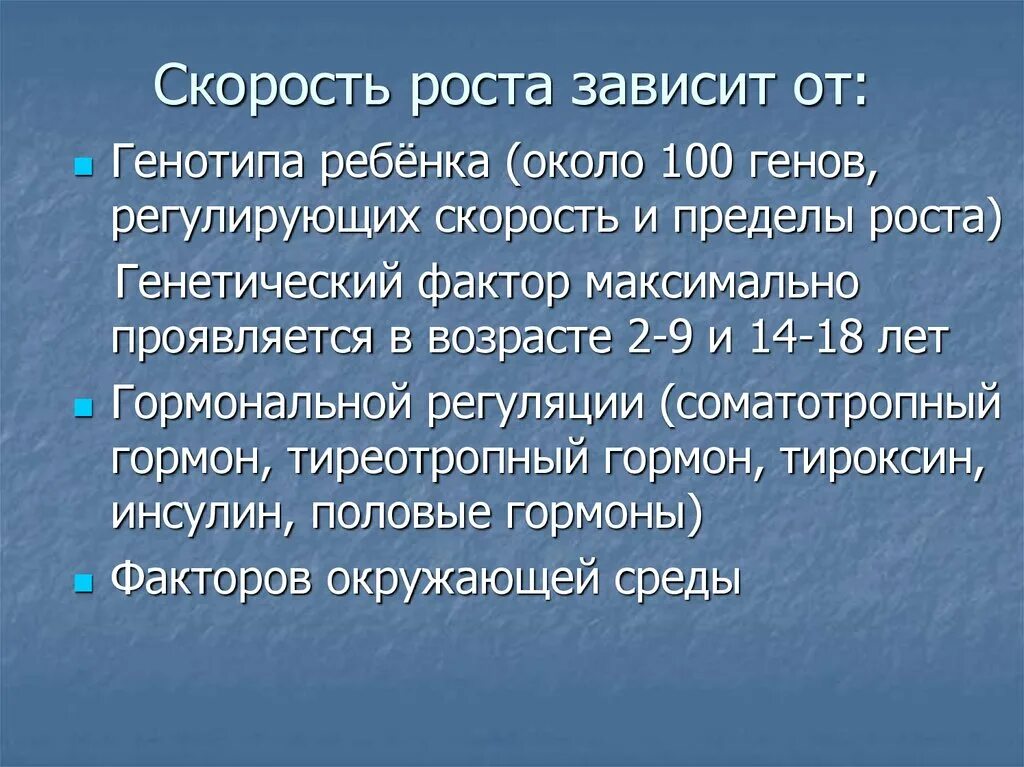 Скорость роста зависит от:

Генотипа ребёнка (около 100 генов, регулирующих скорость и пределы роста)

Генетический фактор максимально проявляется в возрасте 2-9 и 14-18 лет

Гормональной регуляции (соматотропный гормон, тиреотропный гормон, тироксин, инсулин, половые гормоны)

Факторов окружающей среды